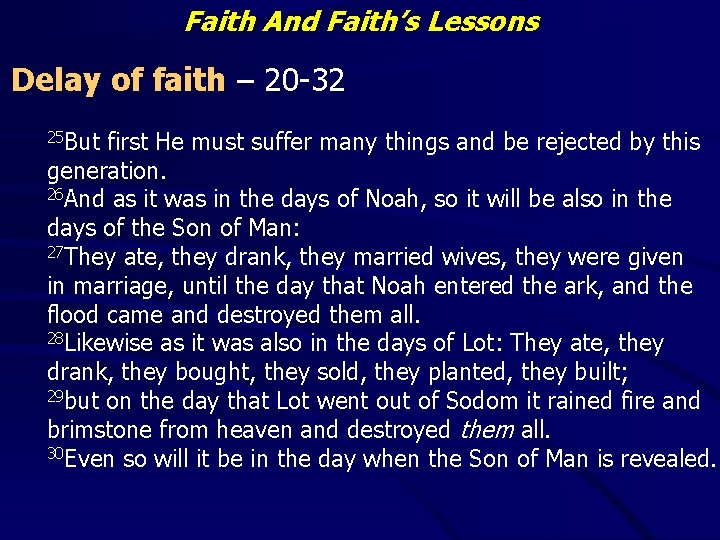 Faith And Faith's Lessons

Delay of faith – 20-32

$^{25}$But first He must suffer many things and be rejected by this generation.
$^{26}$And as it was in the days of Noah, so it will be also in the days of the Son of Man:
$^{27}$They ate, they drank, they married wives, they were given in marriage, until the day that Noah entered the ark, and the flood came and destroyed them all.
$^{28}$Likewise as it was also in the days of Lot: They ate, they drank, they bought, they sold, they planted, they built;
$^{29}$but on the day that Lot went out of Sodom it rained fire and brimstone from heaven and destroyed them all.
$^{30}$Even so will it be in the day when the Son of Man is revealed.